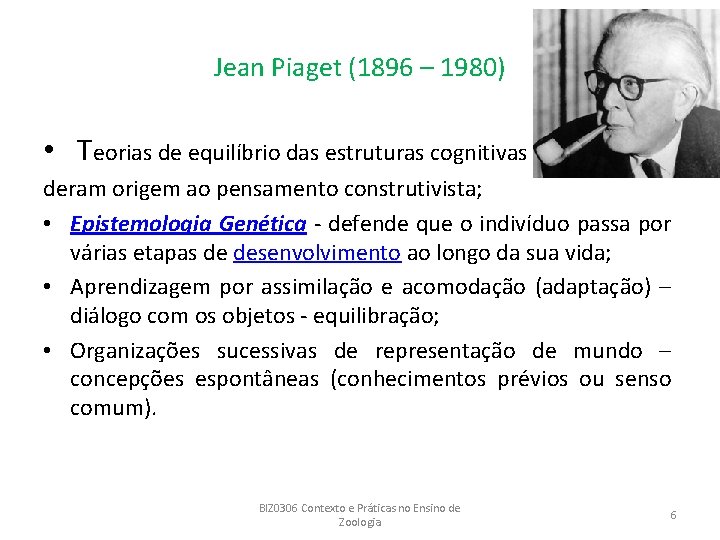 Jean Piaget (1896 – 1980)

• Teorias de equilíbrio das estruturas cognitivas deram origem ao pensamento construtivista;

• Epistemologia Genética - defende que o indivíduo passa por várias etapas de desenvolvimento ao longo da sua vida;

• Aprendizagem por assimilação e acomodação (adaptação) – diálogo com os objetos - equilibração;

• Organizações sucessivas de representação de mundo – concepções espontâneas (conhecimentos prévios ou senso comum).

BIZ0306 Contexto e Práticas no Ensino de Zoologia

6